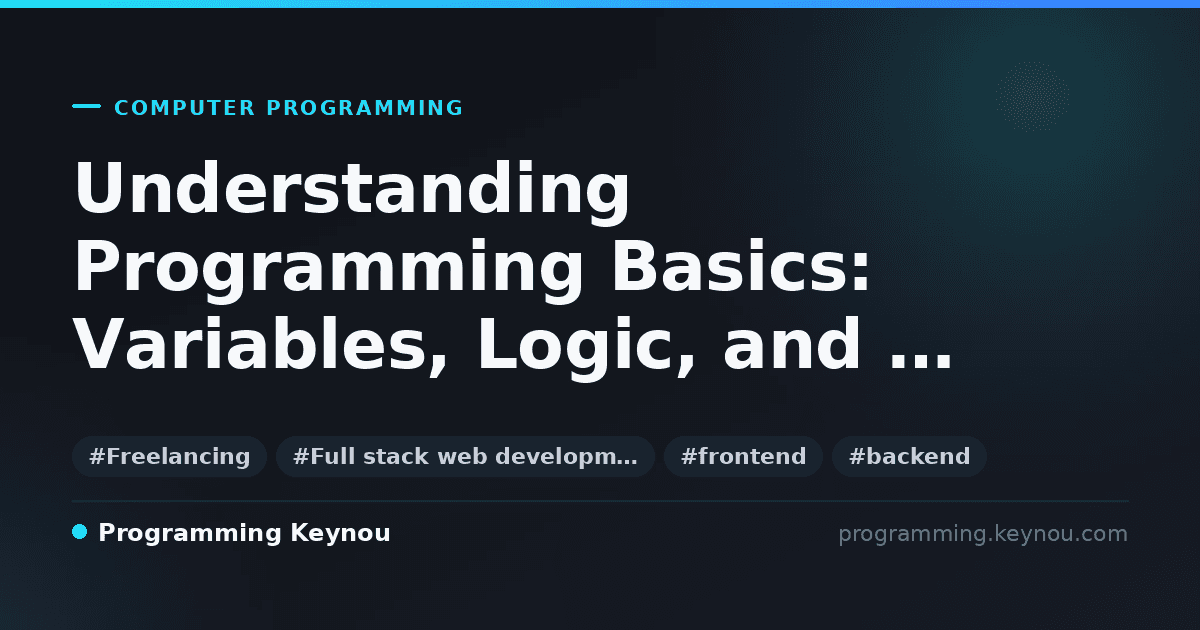 COMPUTER PROGRAMMING

Understanding Programming Basics: Variables, Logic, and …

#Freelancing #Full stack web developm… #frontend #backend

Programming Keynou

programming.keynou.com